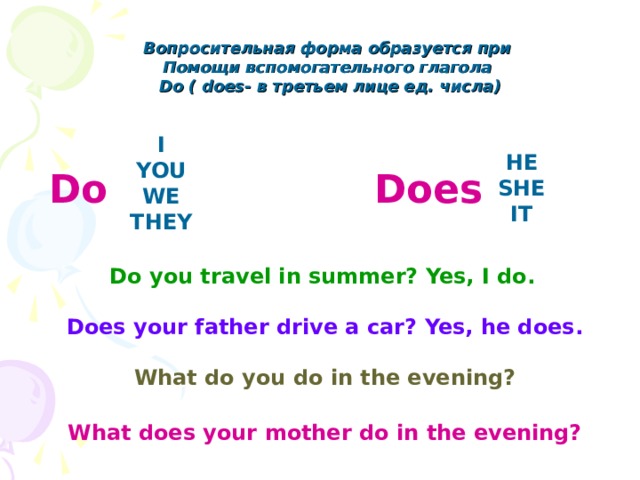 Вопросительная форма образуется при Помощи вспомогательного глагола Do ( does- в третьем лице ед. числа)

Do I YOU WE THEY

Does HE SHE IT

Do you travel in summer? Yes, I do.

Does your father drive a car? Yes, he does.

What do you do in the evening?

What does your mother do in the evening?